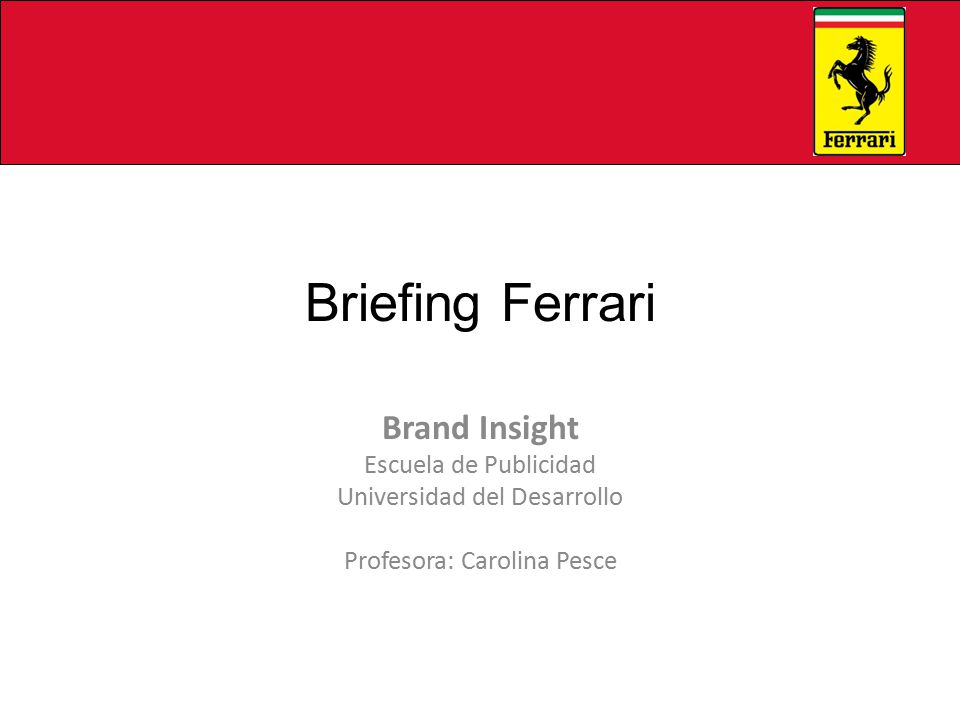 Ferrari

Briefing Ferrari

Brand Insight
Escuela de Publicidad
Universidad del Desarrollo

Profesora: Carolina Pesce